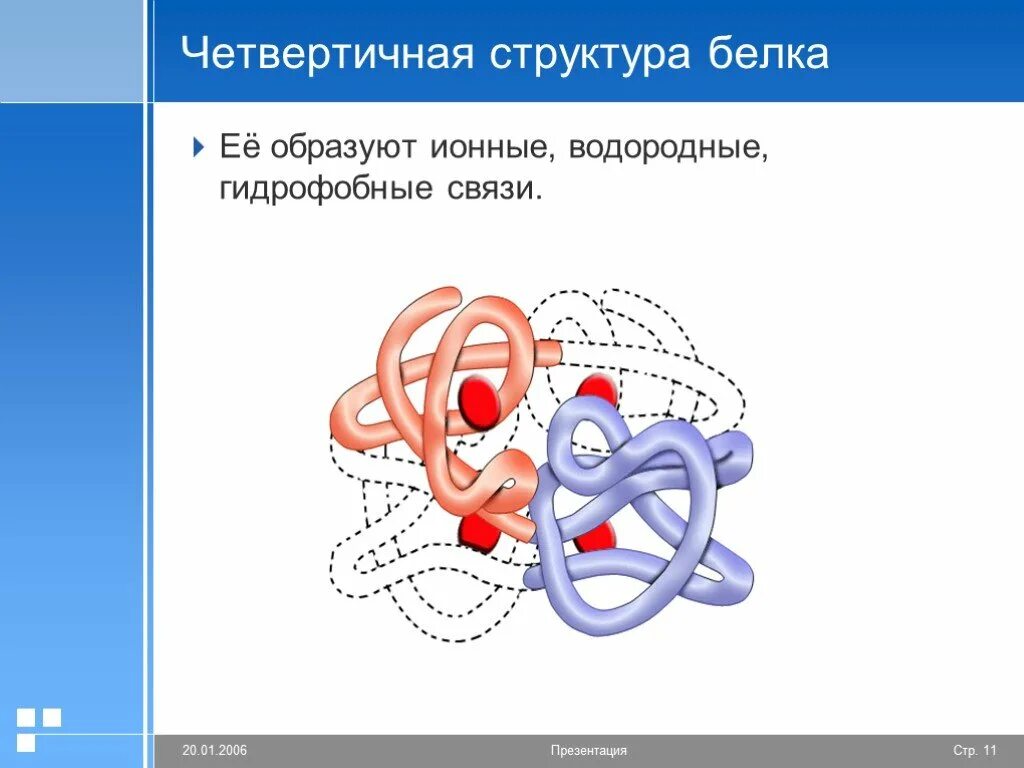 Четвертичная структура белка

Её образуют ионные, водородные, гидрофобные связи.

20.01.2006

Презентация

Стр. 11